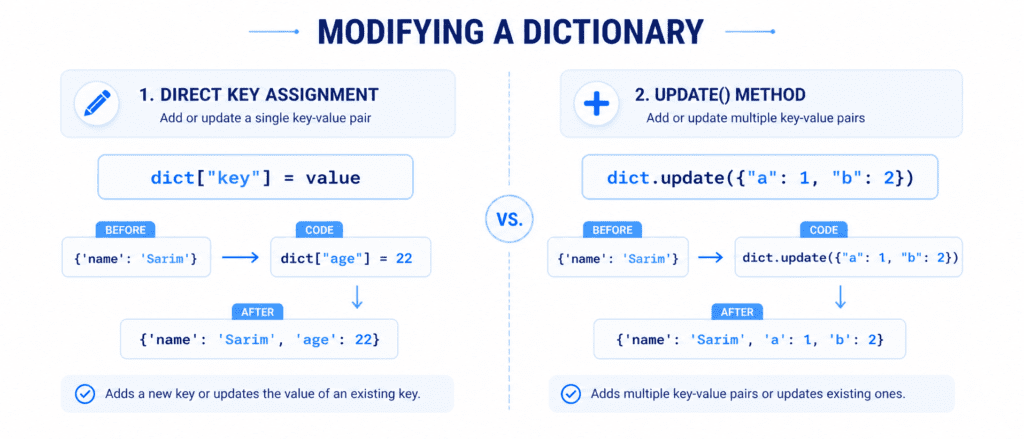 MODIFYING A DICTIONARY

1. DIRECT KEY ASSIGNMENT
Add or update a single key-value pair

dict["key"] = value

BEFORE
{'name': 'Sarim'}

CODE
dict["age"] = 22

AFTER
{'name': 'Sarim', 'age': 22}

Adds a new key or updates the value of an existing key.

VS.

2. UPDATE() METHOD
Add or update multiple key-value pairs

dict.update({"a": 1, "b": 2})

BEFORE
{'name': 'Sarim'}

CODE
dict.update({"a": 1, "b": 2})

AFTER
{'name': 'Sarim', 'a': 1, 'b': 2}

Adds multiple key-value pairs or updates existing ones.